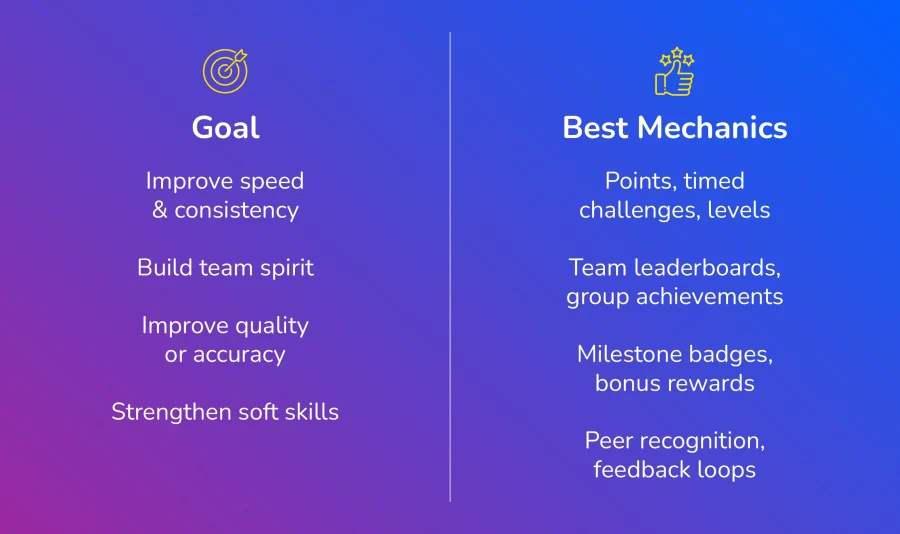 Goal

Improve speed & consistency

Build team spirit

Improve quality or accuracy

Strengthen soft skills

Best Mechanics

Points, timed challenges, levels

Team leaderboards, group achievements

Milestone badges, bonus rewards

Peer recognition, feedback loops